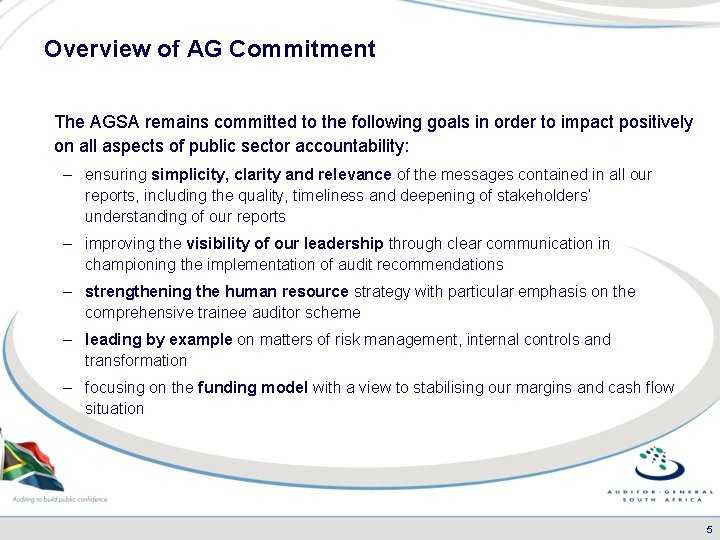 Overview of AG Commitment

The AGSA remains committed to the following goals in order to impact positively on all aspects of public sector accountability:

– ensuring simplicity, clarity and relevance of the messages contained in all our reports, including the quality, timeliness and deepening of stakeholders' understanding of our reports

– improving the visibility of our leadership through clear communication in championing the implementation of audit recommendations

– strengthening the human resource strategy with particular emphasis on the comprehensive trainee auditor scheme

– leading by example on matters of risk management, internal controls and transformation

– focusing on the funding model with a view to stabilising our margins and cash flow situation

Auditing to build public confidence

AUDITOR-GENERAL
SOUTH AFRICA

5